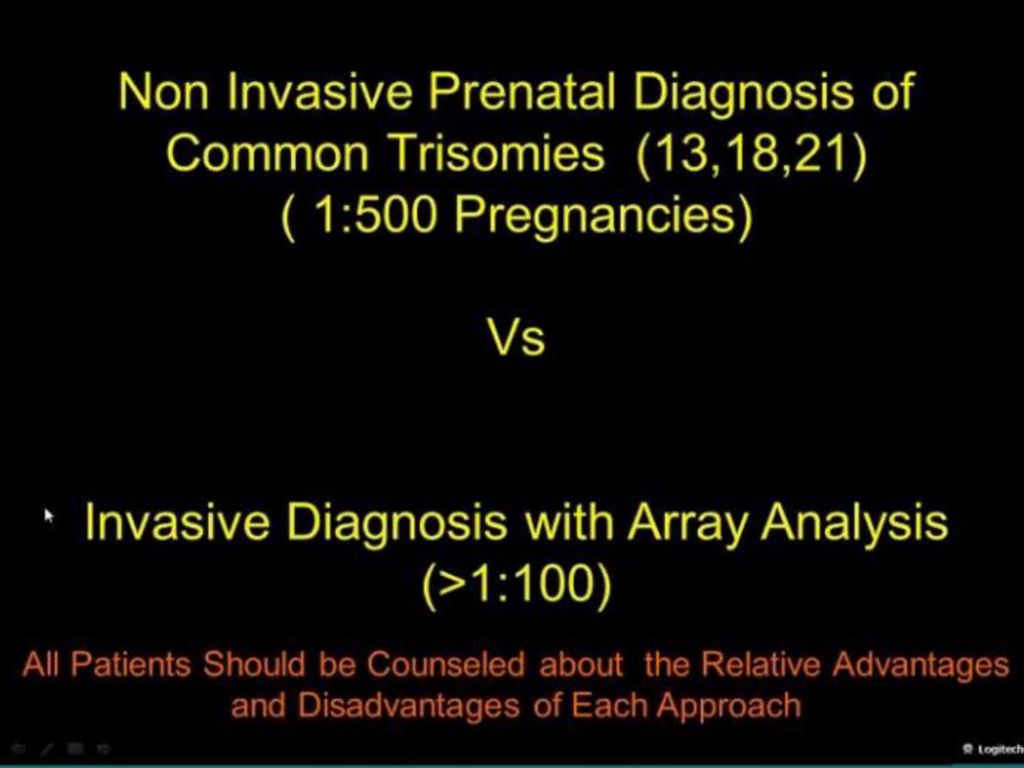 Non Invasive Prenatal Diagnosis of Common Trisomies (13,18,21) ( 1:500 Pregnancies)

Vs

Invasive Diagnosis with Array Analysis (>1:100)

All Patients Should be Counseled about the Relative Advantages and Disadvantages of Each Approach

Logitech